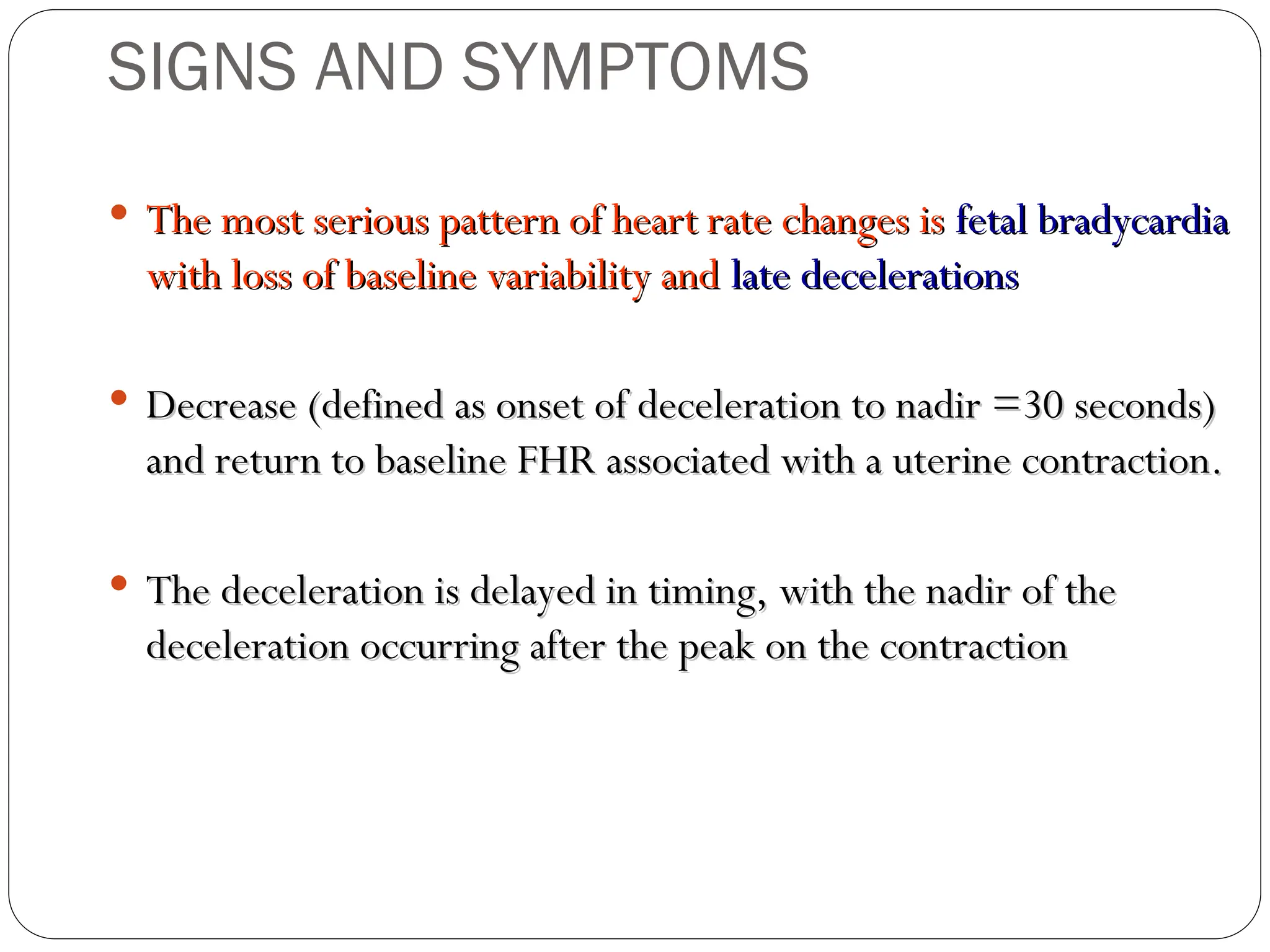 SIGNS AND SYMPTOMS

• The most serious pattern of heart rate changes is fetal bradycardia with loss of baseline variability and late decelerations

• Decrease (defined as onset of deceleration to nadir =30 seconds) and return to baseline FHR associated with a uterine contraction.

• The deceleration is delayed in timing, with the nadir of the deceleration occurring after the peak on the contraction